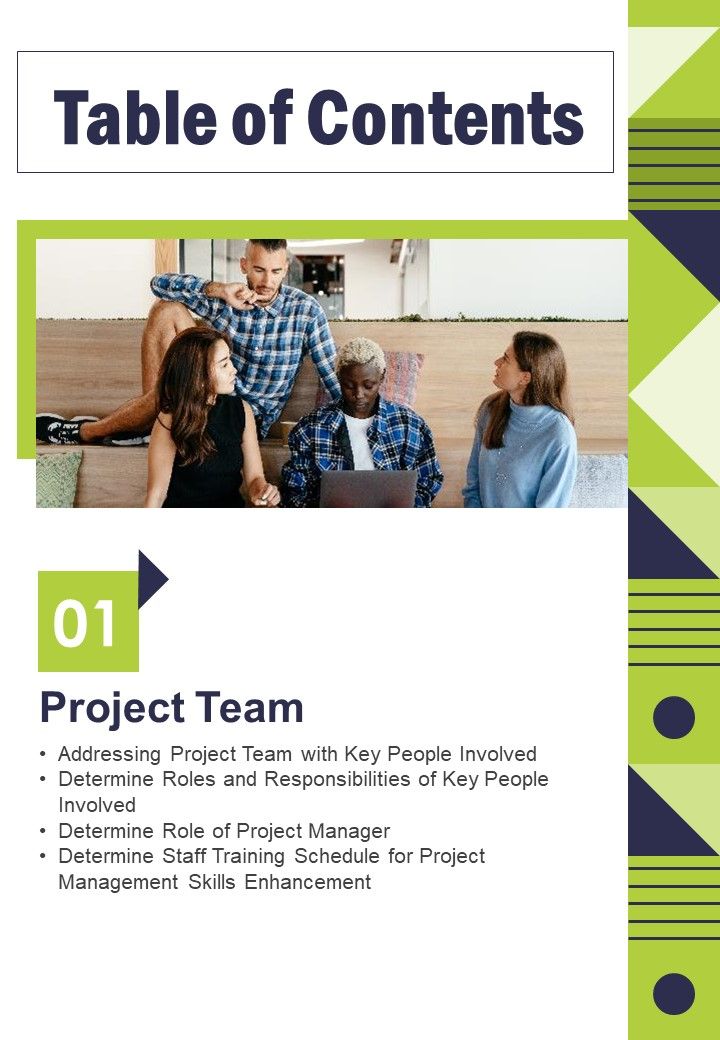 Table of Contents

01

Project Team

• Addressing Project Team with Key People Involved
• Determine Roles and Responsibilities of Key People Involved
• Determine Role of Project Manager
• Determine Staff Training Schedule for Project Management Skills Enhancement